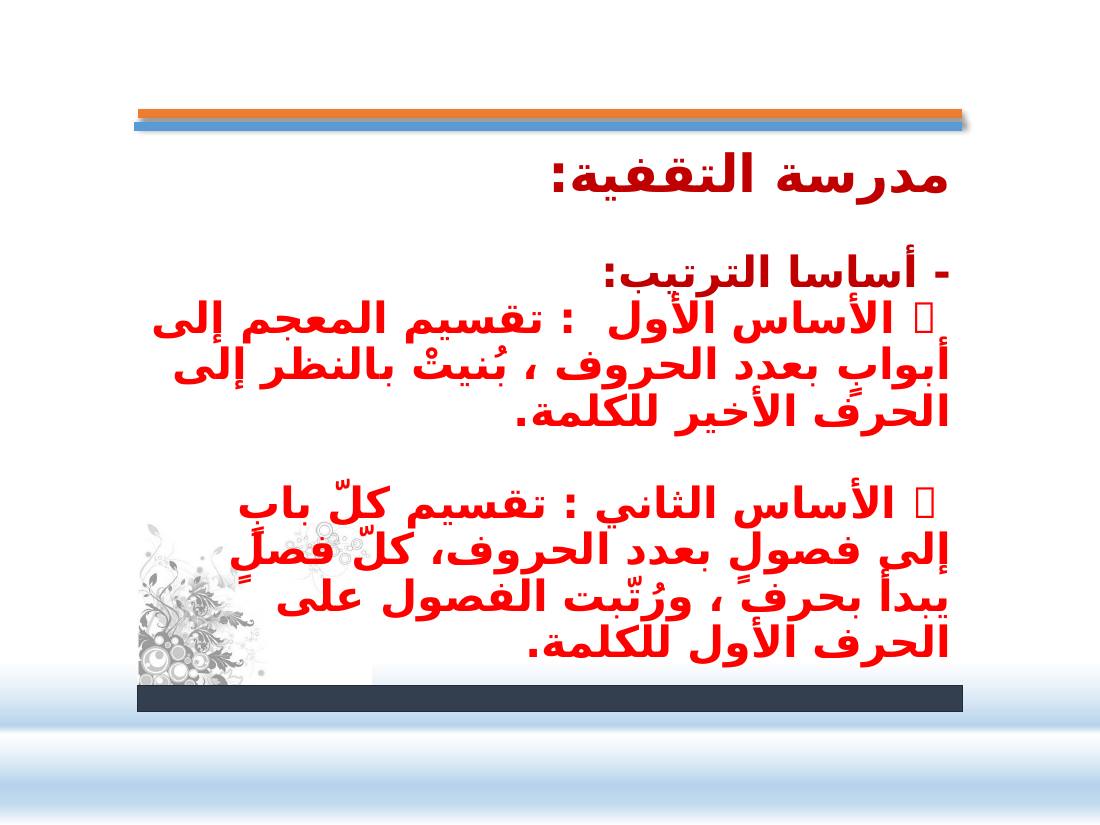 مدرسة التقفية:

- أساسا الترتيب:
 الأساس الأول : تقسيم المعجم إلى أبوابٍ بعدد الحروف ، بُنيتْ بالنظر إلى الحرف الأخير للكلمة.

 الأساس الثاني : تقسيم كلّ بابٍ إلى فصولٍ بعدد الحروف، كلّ فصلٍ يبدأ بحرفٍ ، ورُتّبت الفصول على الحرف الأول للكلمة.